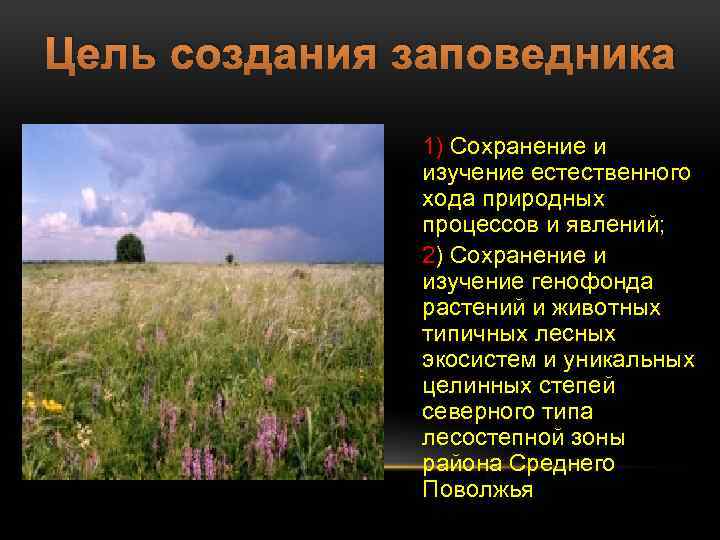 Цель создания заповедника

1) Сохранение и изучение естественного хода природных процессов и явлений;

2) Сохранение и изучение генофонда растений и животных типичных лесных экосистем и уникальных целинных степей северного типа лесостепной зоны района Среднего Поволжья